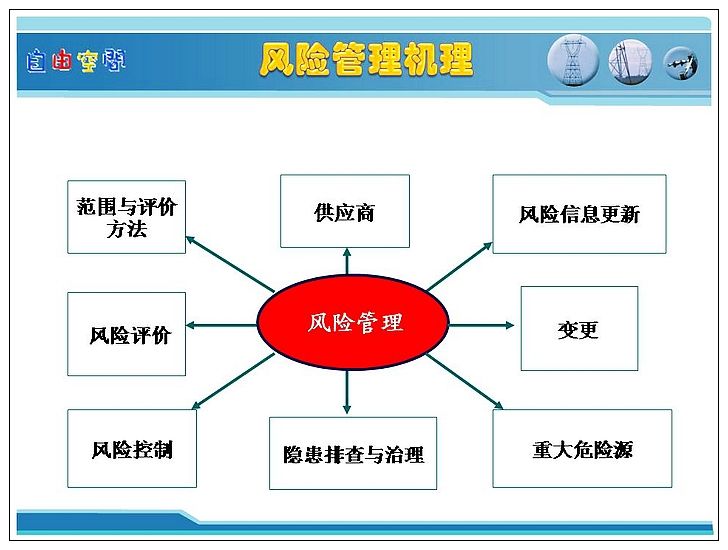 自由空间

风险管理机理

范围与评价方法

供应商

风险信息更新

风险评价

风险管理

变更

风险控制

隐患排查与治理

重大危险源